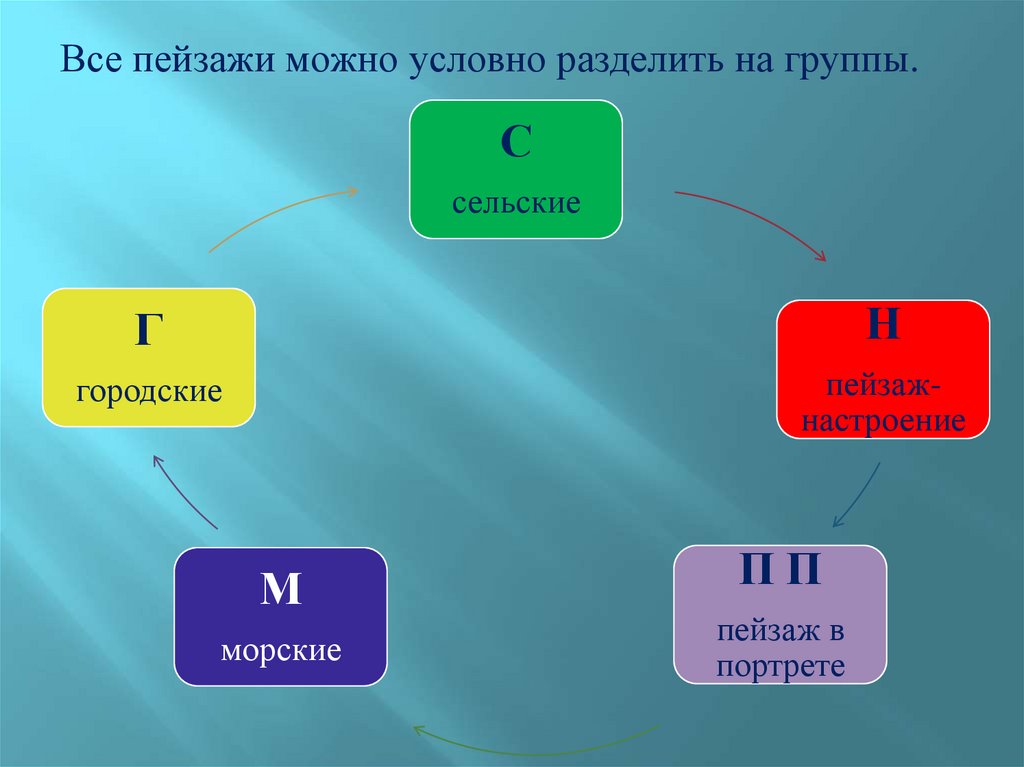 Все пейзажи можно условно разделить на группы.

С
сельские

Н
пейзаж-настроение

П П
пейзаж в портрете

М
морские

Г
городские